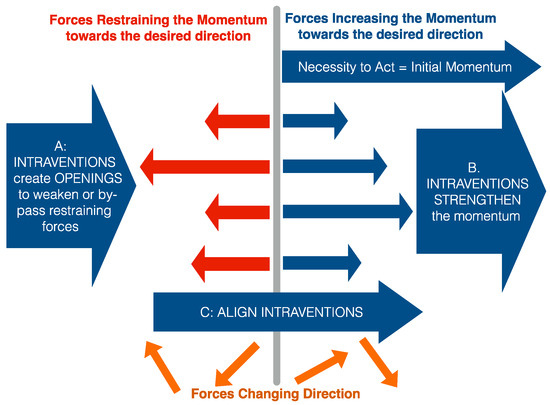 Forces Restraining the Momentum towards the desired direction

Forces Increasing the Momentum towards the desired direction

Necessity to Act = Initial Momentum

A: INTRAVENTIONS create OPENINGS to weaken or by-pass restraining forces

B. INTRAVENTIONS STRENGTHEN the momentum

C: ALIGN INTRAVENTIONS

Forces Changing Direction